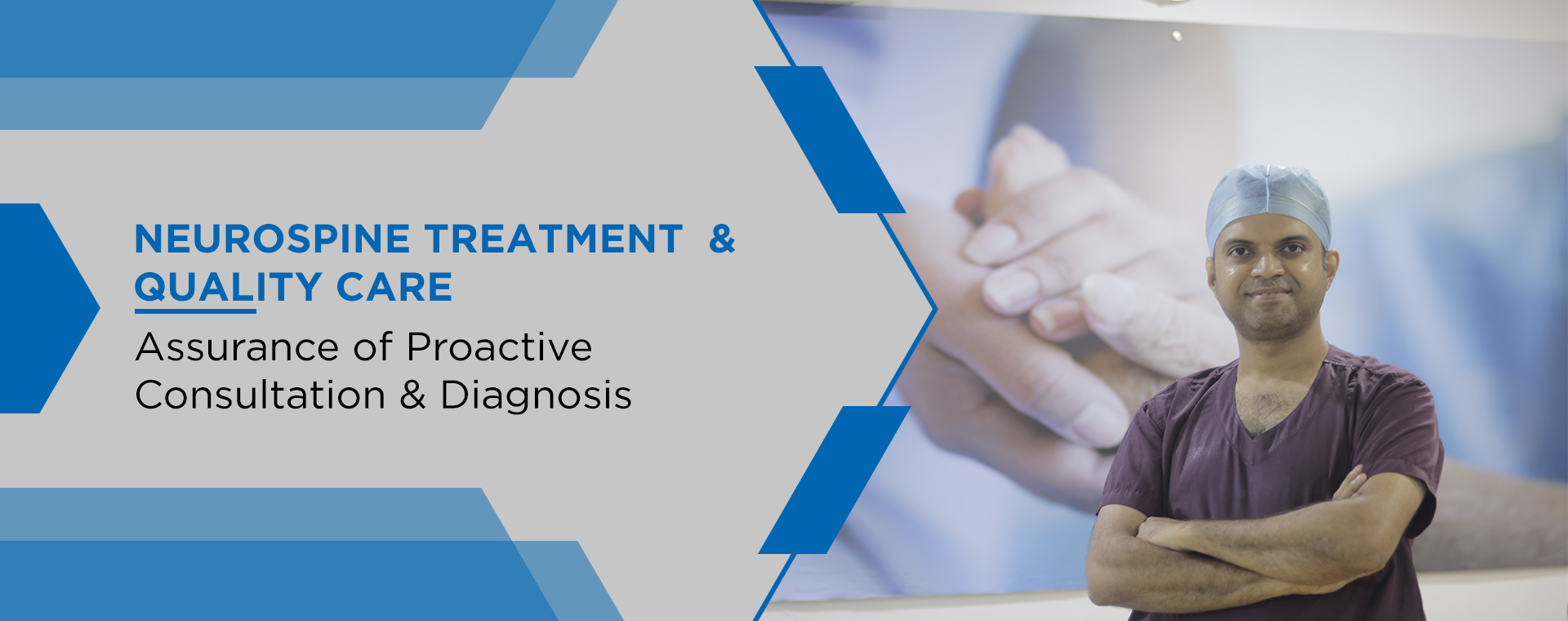 NEUROSPINE TREATMENT & QUALITY CARE

Assurance of Proactive Consultation & Diagnosis